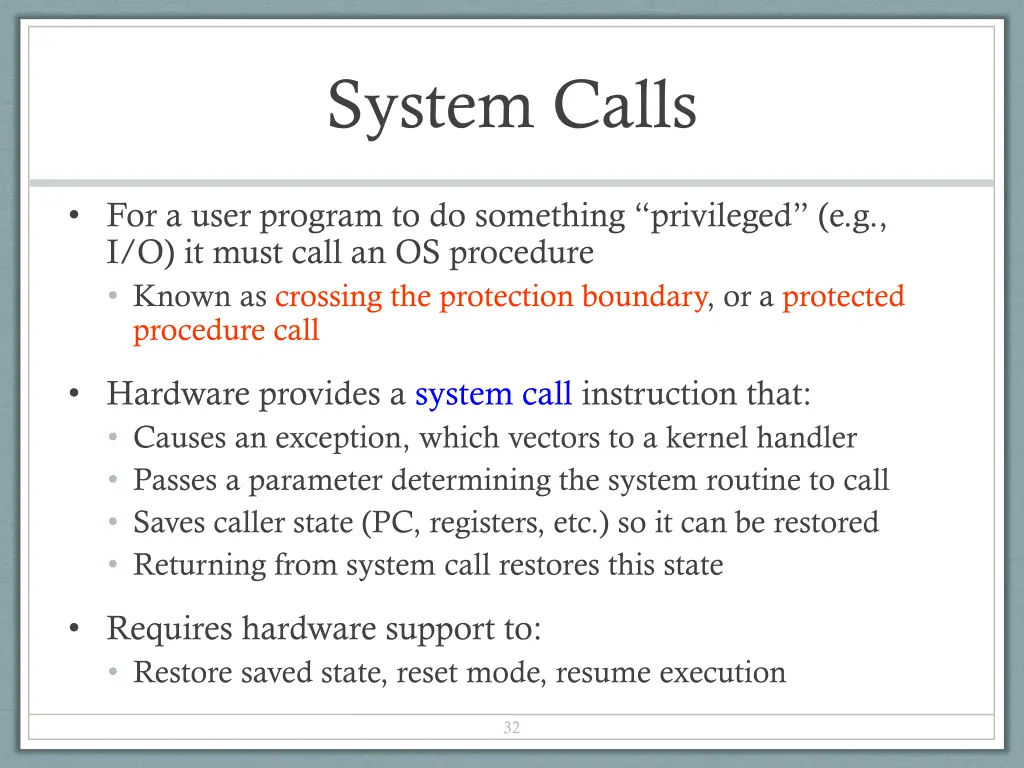 System Calls

• For a user program to do something “privileged” (e.g., I/O) it must call an OS procedure
  • Known as crossing the protection boundary, or a protected procedure call

• Hardware provides a system call instruction that:
  • Causes an exception, which vectors to a kernel handler
  • Passes a parameter determining the system routine to call
  • Saves caller state (PC, registers, etc.) so it can be restored
  • Returning from system call restores this state

• Requires hardware support to:
  • Restore saved state, reset mode, resume execution

32